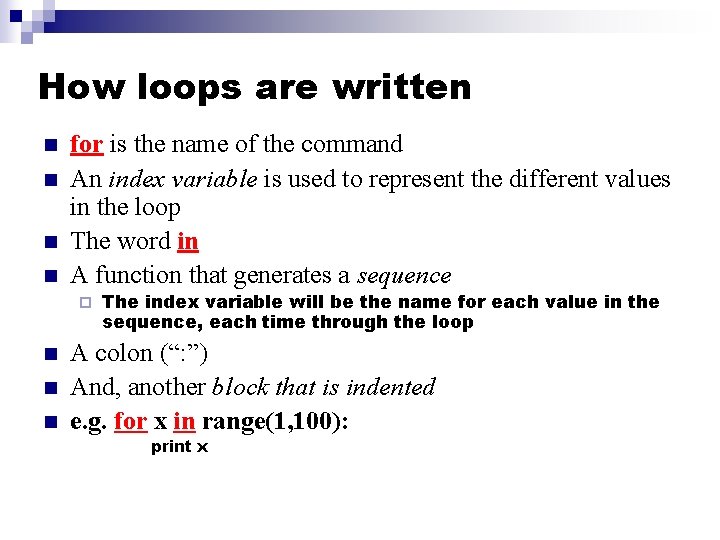 How loops are written

for is the name of the command

An index variable is used to represent the different values in the loop

The word in

A function that generates a sequence

The index variable will be the name for each value in the sequence, each time through the loop

A colon (“:”)

And, another block that is indented

e.g. for x in range(1,100):
print x